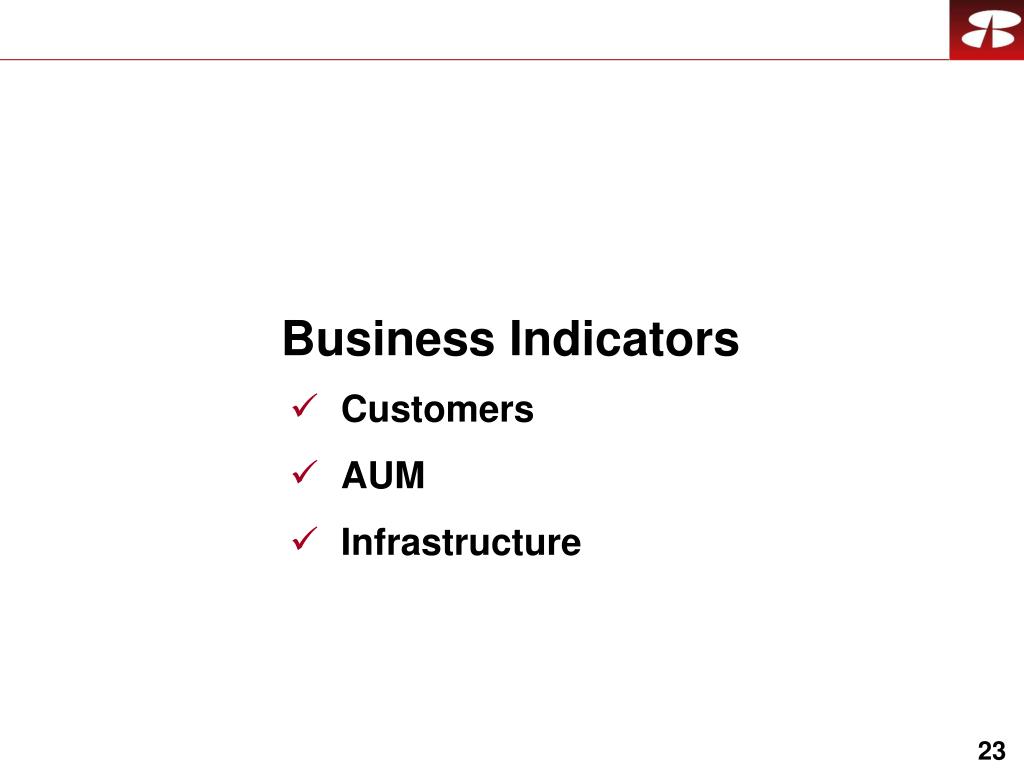 Business Indicators

✓ Customers

✓ AUM

✓ Infrastructure

23